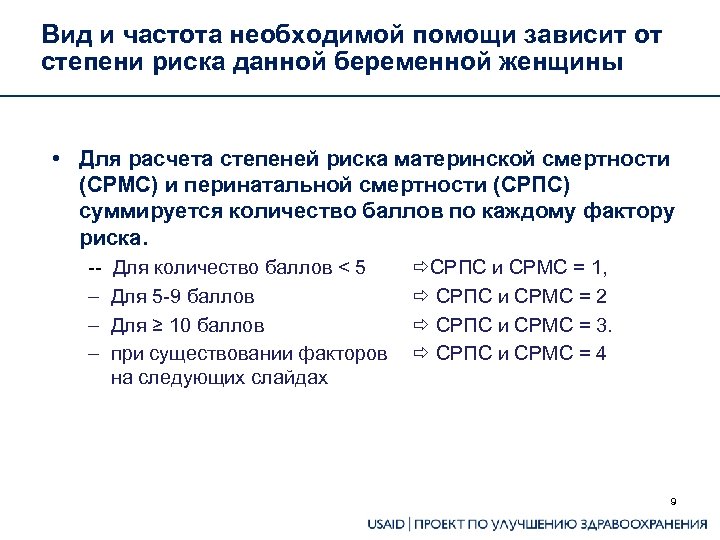 Вид и частота необходимой помощи зависит от степени риска данной беременной женщины

• Для расчета степеней риска материнской смертности (СРМС) и перинатальной смертности (СРПС) суммируется количество баллов по каждому фактору риска.

-- Для количество баллов < 5 ⇨СРПС и СРМС = 1,
– Для 5-9 баллов ⇨ СРПС и СРМС = 2
– Для ≥ 10 баллов ⇨ СРПС и СРМС = 3.
– при существовании факторов на следующих слайдах ⇨ СРПС и СРМС = 4

9

USAID | ПРОЕКТ ПО УЛУЧШЕНИЮ ЗДРАВООХРАНЕНИЯ